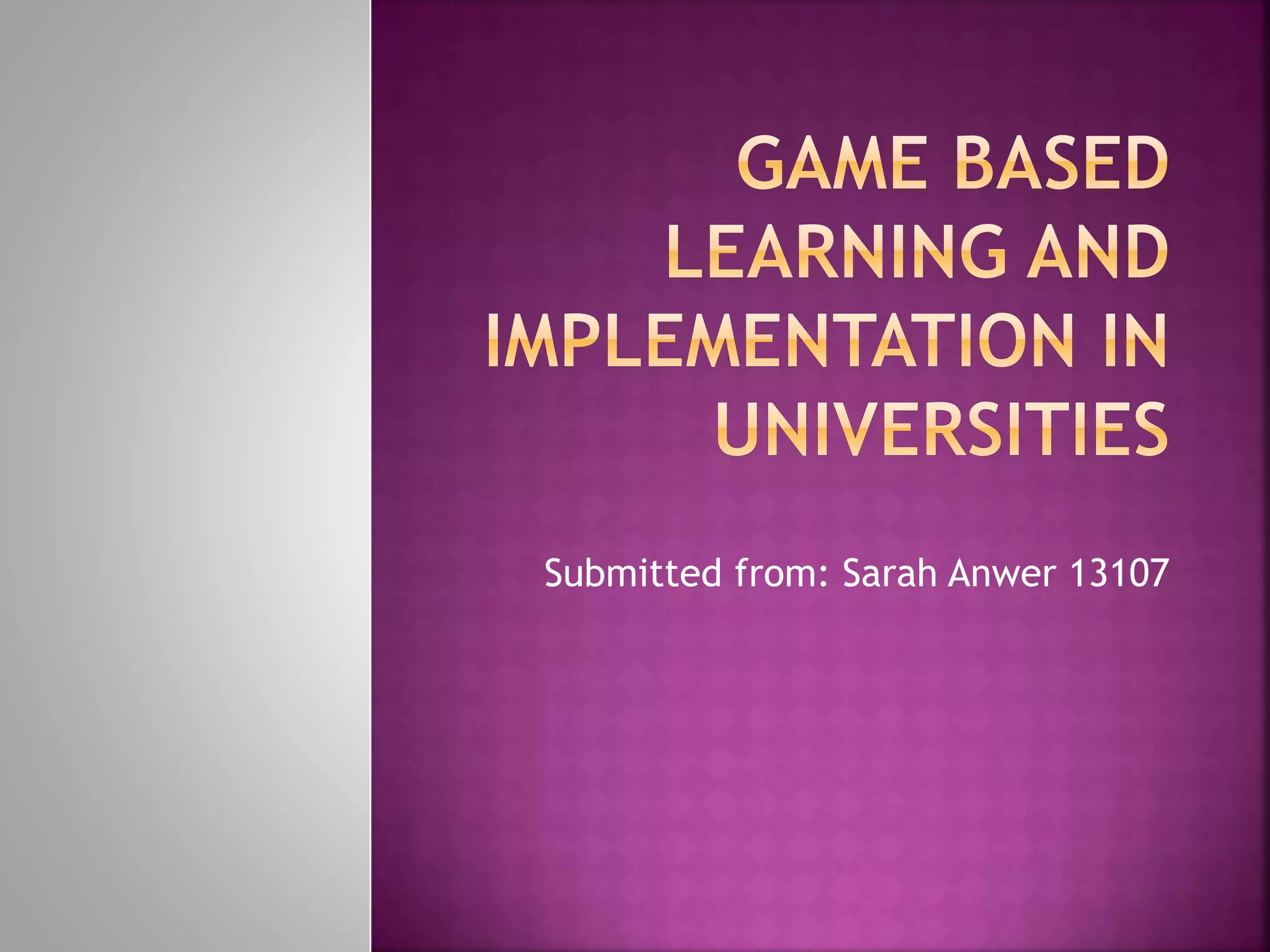 GAME BASED LEARNING AND IMPLEMENTATION IN UNIVERSITIES

Submitted from: Sarah Anwer 13107